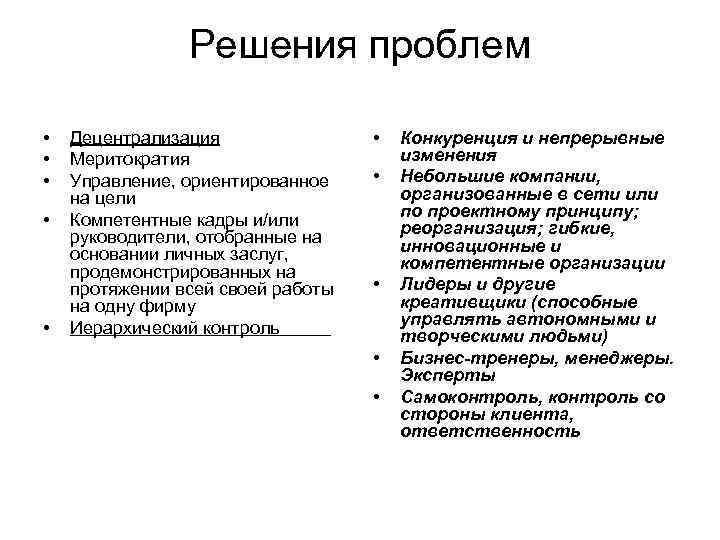 Решения проблем

• Децентрализация
• Меритократия
• Управление, ориентированное на цели
• Компетентные кадры и/или руководители, отобранные на основании личных заслуг, продемонстрированных на протяжении всей своей работы на одну фирму
• Иерархический контроль

• Конкуренция и непрерывные изменения
• Небольшие компании, организованные в сети или по проектному принципу; реорганизация; гибкие, инновационные и компетентные организации
• Лидеры и другие креативщики (способные управлять автономными и теорческими людьми)
• Бизнес-тренеры, менеджеры. Эксперты
• Самоконтроль, контроль со стороны клиента, ответственность